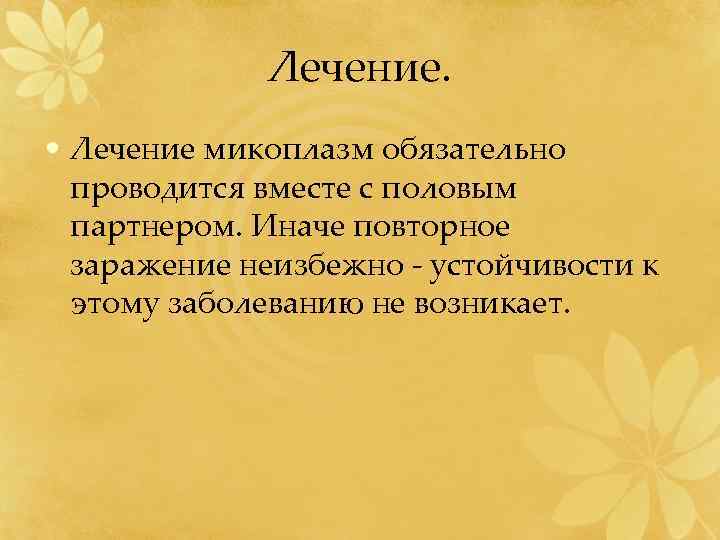 Лечение.

• Лечение микоплазм обязательно проводится вместе с половым партнером. Иначе повторное заражение неизбежно - устойчивости к этому заболеванию не возникает.